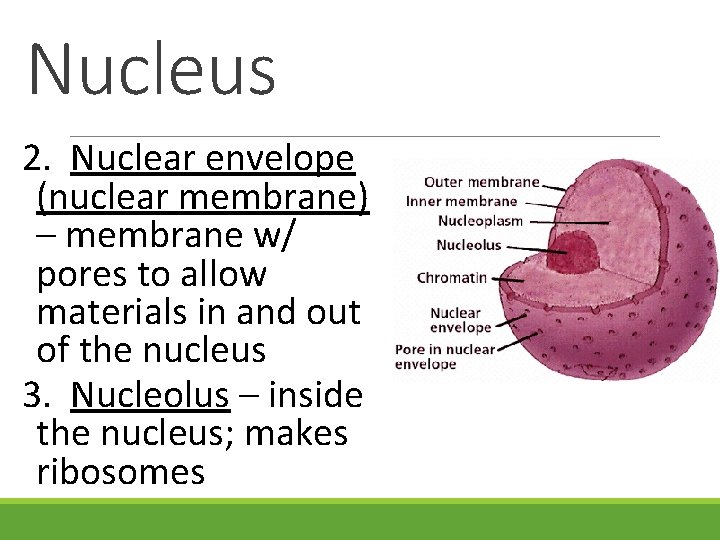 Nucleus

2. Nuclear envelope (nuclear membrane) – membrane w/ pores to allow materials in and out of the nucleus

3. Nucleolus – inside the nucleus; makes ribosomes

Outer membrane
Inner membrane
Nucleoplasm
Nucleolus
Chromatin
Nuclear envelope
Pore in nuclear envelope